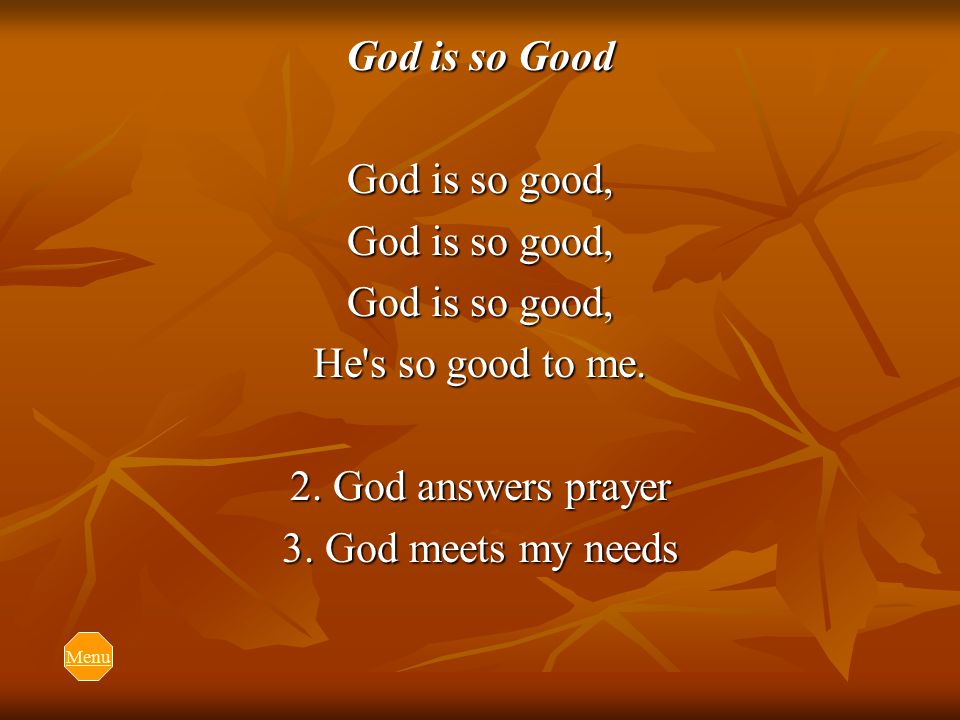 God is so Good

God is so good,
God is so good,
God is so good,
He's so good to me.

2. God answers prayer
3. God meets my needs

Menu